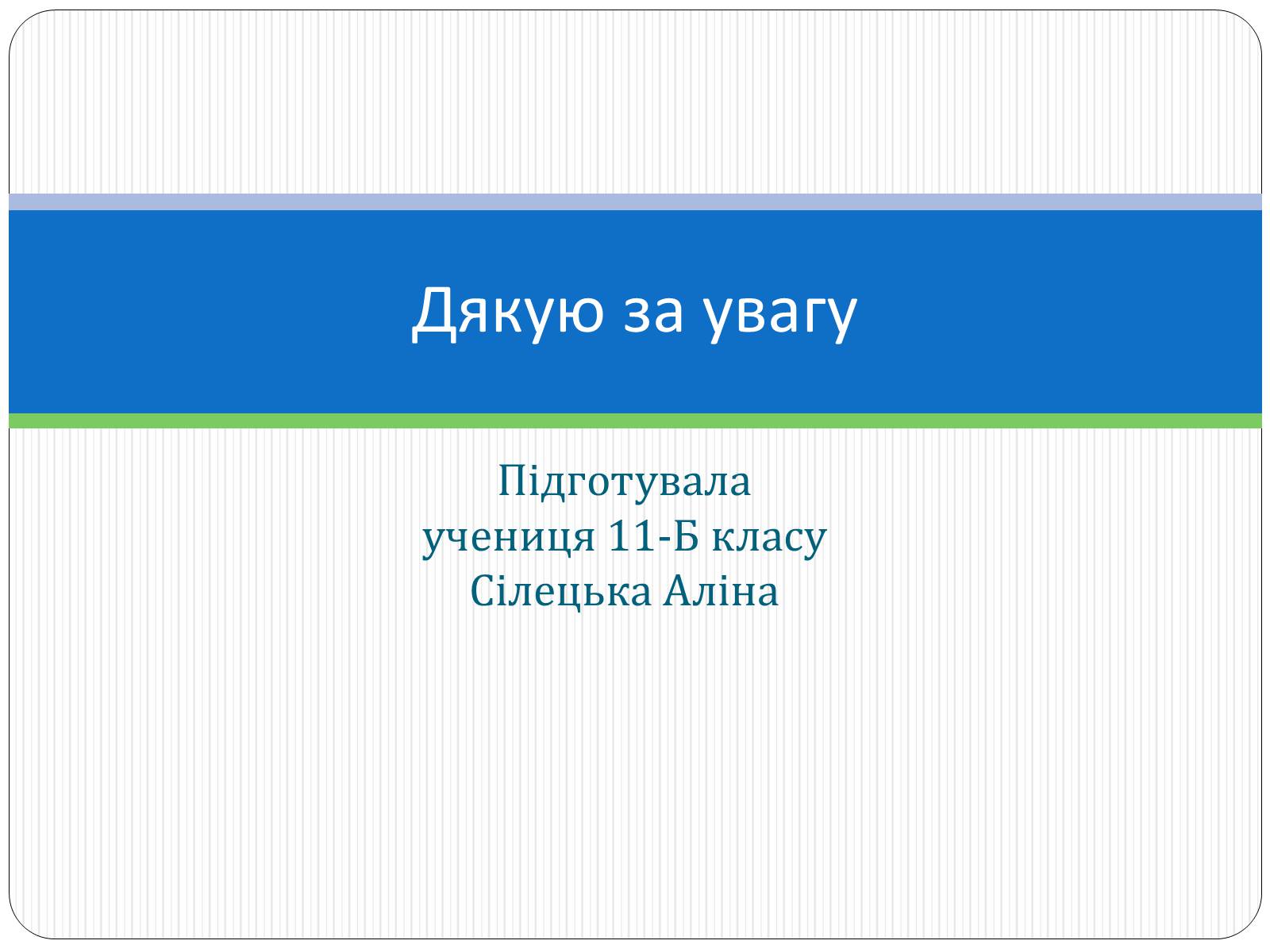 Дякую за увагу

Підготувала
учениця 11-Б класу
Сілецька Аліна